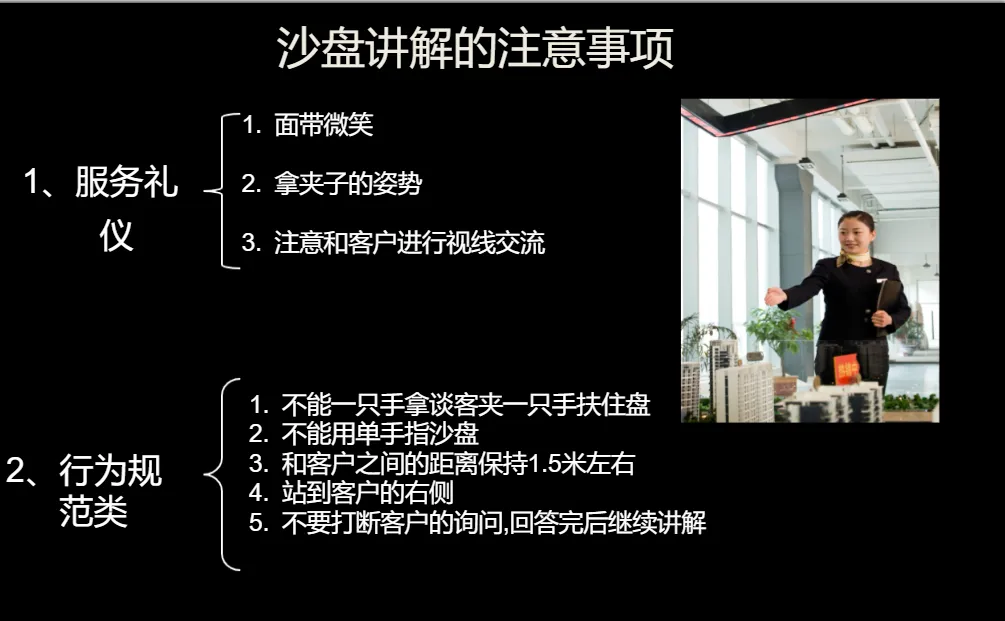 沙盘讲解的注意事项

1、服务礼仪

1. 面带微笑
2. 拿夹子的姿势
3. 注意和客户进行视线交流

2、行为规范类

1. 不能一只手拿谈客夹一只手扶住盘
2. 不能用单手指沙盘
3. 和客户之间的距离保持1.5米左右
4. 站到客户的右侧
5. 不要打断客户的询问,回答完后继续讲解